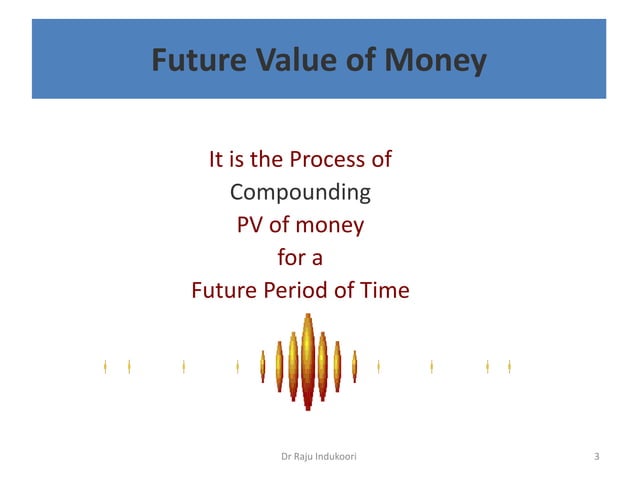 Future Value of Money

It is the Process of
Compounding
PV of money
for a
Future Period of Time

Dr Raju Indukoori

3